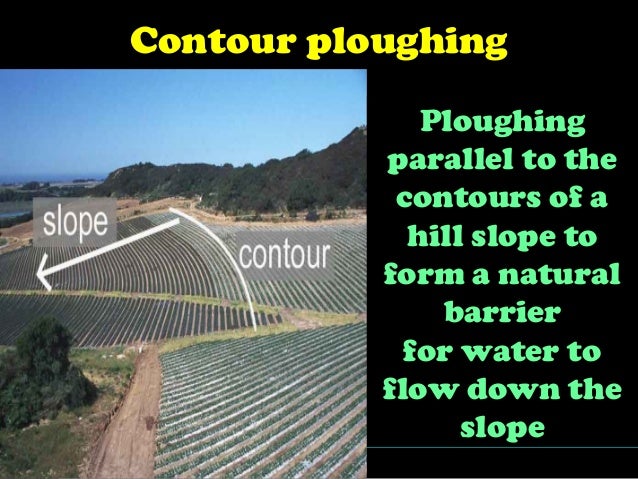 Contour ploughing

slope

contour

Ploughing parallel to the contours of a hill slope to form a natural barrier
for water to flow down the slope